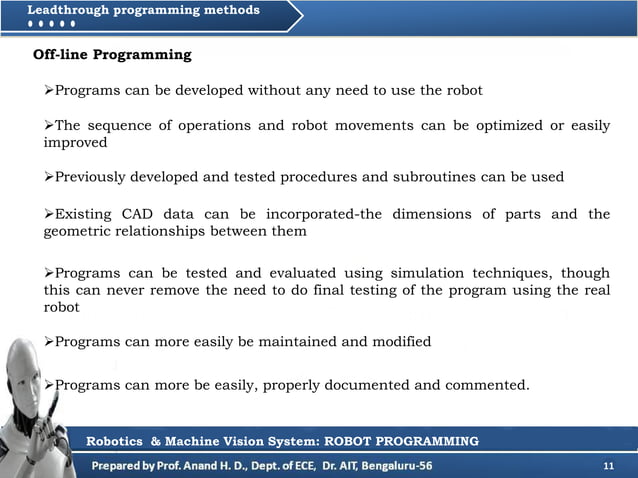 Leadthrough programming methods

Off-line Programming

➢Programs can be developed without any need to use the robot

➢The sequence of operations and robot movements can be optimized or easily improved

➢Previously developed and tested procedures and subroutines can be used

➢Existing CAD data can be incorporated-the dimensions of parts and the geometric relationships between them

➢Programs can be tested and evaluated using simulation techniques, though this can never remove the need to do final testing of the program using the real robot

➢Programs can more easily be maintained and modified

➢Programs can more be easily, properly documented and commented.

Robotics & Machine Vision System: ROBOT PROGRAMMING

Prepared by Prof. Anand H. D., Dept. of ECE, Dr. AIT, Bengaluru-56

11